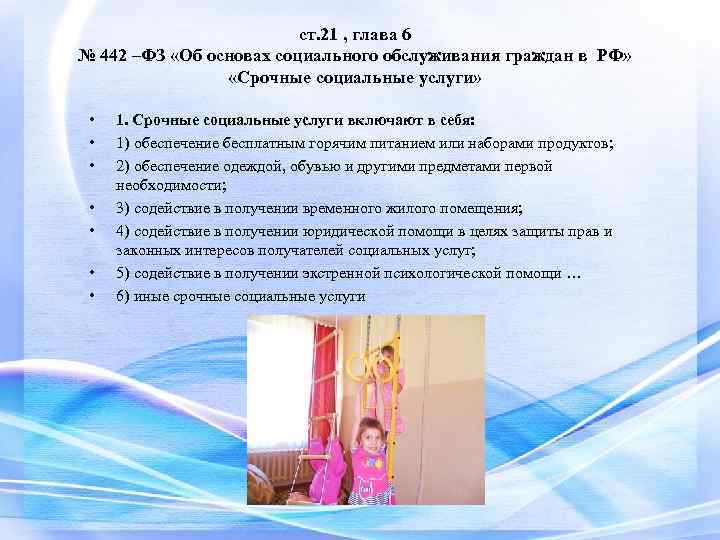 ст.21 , глава 6
№ 442 –ФЗ «Об основах социального обслуживания граждан в РФ»
«Срочные социальные услуги»

• 1. Срочные социальные услуги включают в себя:
• 1) обеспечение бесплатным горячим питанием или наборами продуктов;
• 2) обеспечение одеждой, обувью и другими предметами первой необходимости;
• 3) содействие в получении временного жилого помещения;
• 4) содействие в получении юридической помощи в целях защиты прав и законных интересов получателей социальных услуг;
• 5) содействие в получении экстренной психологической помощи …
• 6) иные срочные социальные услуги